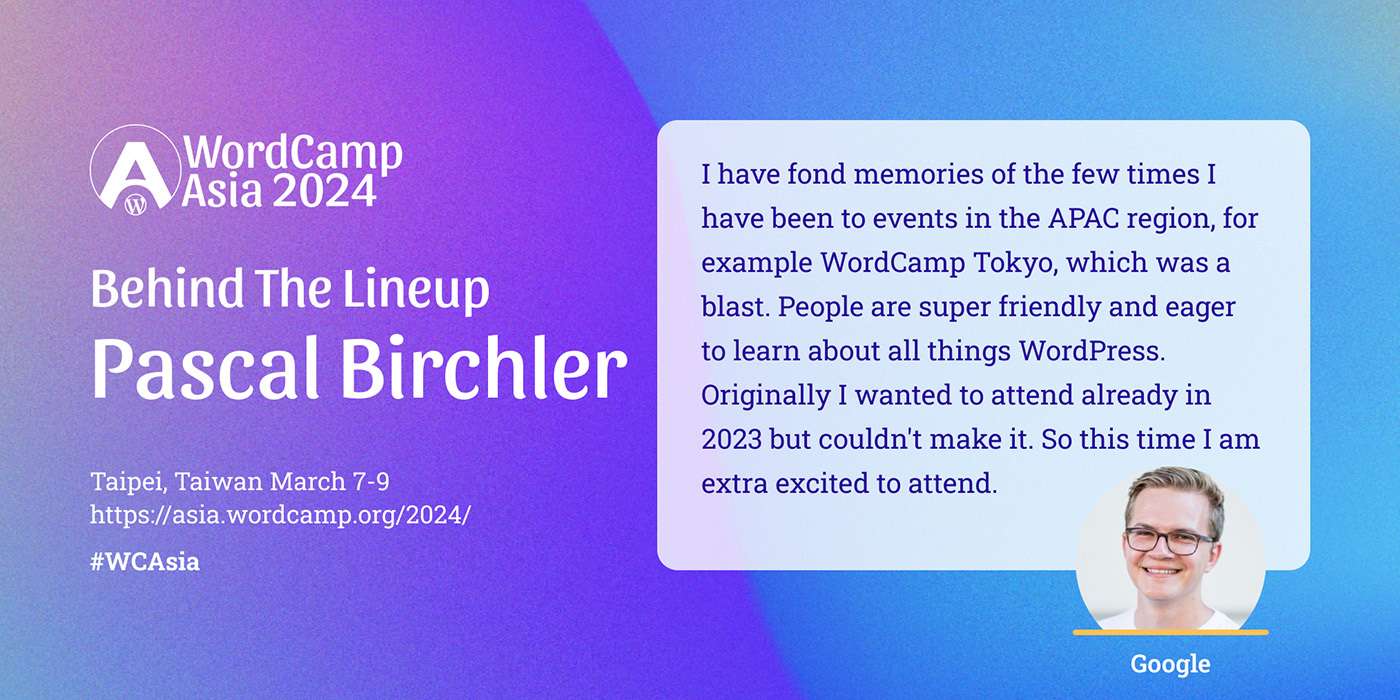 WordCamp Asia 2024

Behind The Lineup
Pascal Birchler

Taipei, Taiwan March 7-9
https://asia.wordcamp.org/2024/

#WCAsia

I have fond memories of the few times I have been to events in the APAC region, for example WordCamp Tokyo, which was a blast. People are super friendly and eager to learn about all things WordPress. Originally I wanted to attend already in 2023 but couldn't make it. So this time I am extra excited to attend.

Google